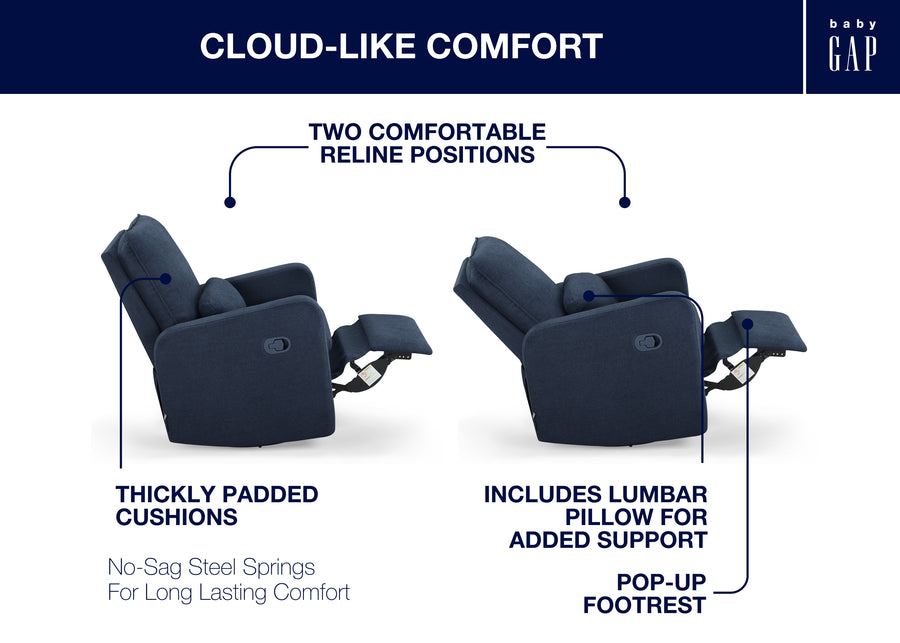 CLOUD-LIKE COMFORT

baby GAP

TWO COMFORTABLE RELINE POSITIONS

THICKLY PADDED CUSHIONS

No-Sag Steel Springs For Long Lasting Comfort

INCLUDES LUMBAR PILLOW FOR ADDED SUPPORT

POP-UP FOOTREST